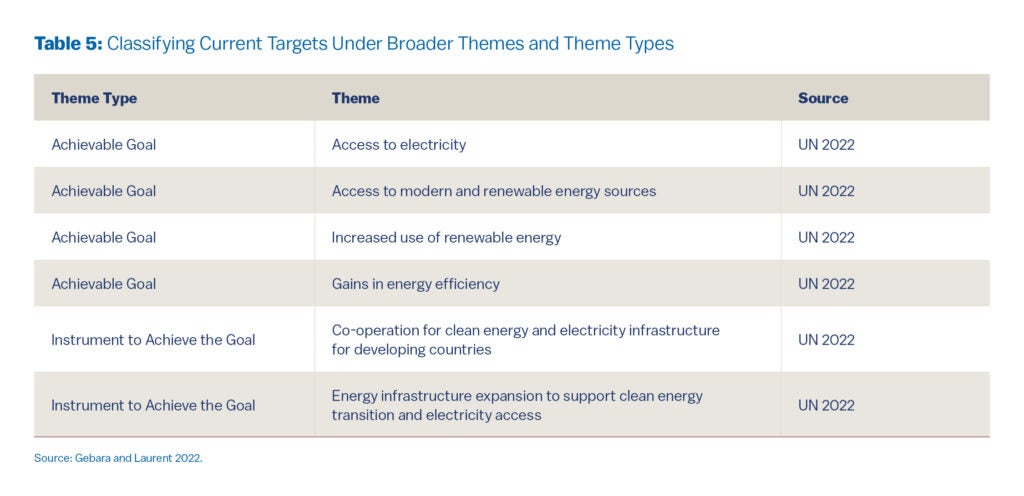 **Table 5:** Classifying Current Targets Under Broader Themes and Theme Types

| Theme Type | Theme | Source |
|---|---|---|
| Achievable Goal | Access to electricity | UN 2022 |
| Achievable Goal | Access to modern and renewable energy sources | UN 2022 |
| Achievable Goal | Increased use of renewable energy | UN 2022 |
| Achievable Goal | Gains in energy efficiency | UN 2022 |
| Instrument to Achieve the Goal | Co-operation for clean energy and electricity infrastructure for developing countries | UN 2022 |
| Instrument to Achieve the Goal | Energy infrastructure expansion to support clean energy transition and electricity access | UN 2022 |

Source: Gebara and Laurent 2022.